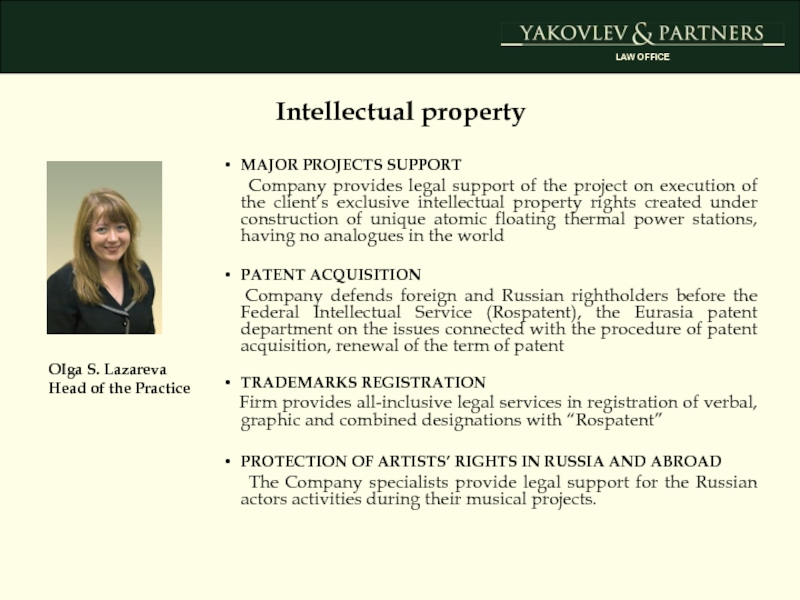 YAKOVLEV & PARTNERS
LAW OFFICE

Intellectual property

Olga S. Lazareva
Head of the Practice

• MAJOR PROJECTS SUPPORT
Company provides legal support of the project on execution of the client's exclusive intellectual property rights created under construction of unique atomic floating thermal power stations, having no analogues in the world

• PATENT ACQUISITION
Company defends foreign and Russian rightholders before the Federal Intellectual Service (Rospatent), the Eurasia patent department on the issues connected with the procedure of patent acquisition, renewal of the term of patent

• TRADEMARKS REGISTRATION
Firm provides all-inclusive legal services in registration of verbal, graphic and combined designations with "Rospatent"

• PROTECTION OF ARTISTS' RIGHTS IN RUSSIA AND ABROAD
The Company specialists provide legal support for the Russian actors activities during their musical projects.